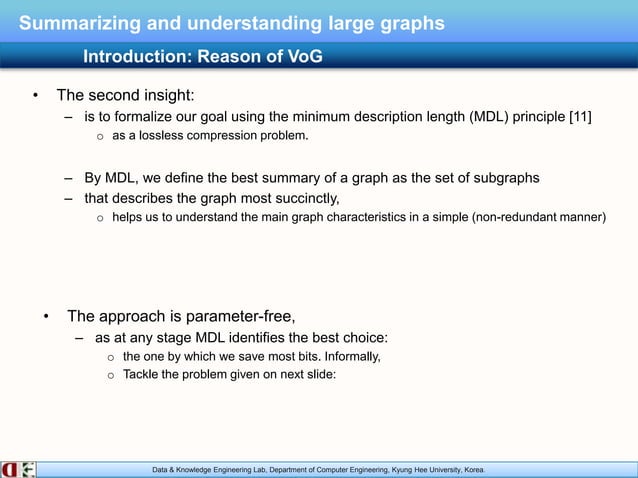 Summarizing and understanding large graphs

Introduction: Reason of VoG

• The second insight:
– is to formalize our goal using the minimum description length (MDL) principle [11]
o as a lossless compression problem.

– By MDL, we define the best summary of a graph as the set of subgraphs
– that describes the graph most succinctly,
o helps us to understand the main graph characteristics in a simple (non-redundant manner)

• The approach is parameter-free,
– as at any stage MDL identifies the best choice:
o the one by which we save most bits. Informally,
o Tackle the problem given on next slide:

Data & Knowledge Engineering Lab, Department of Computer Engineering, Kyung Hee University, Korea.